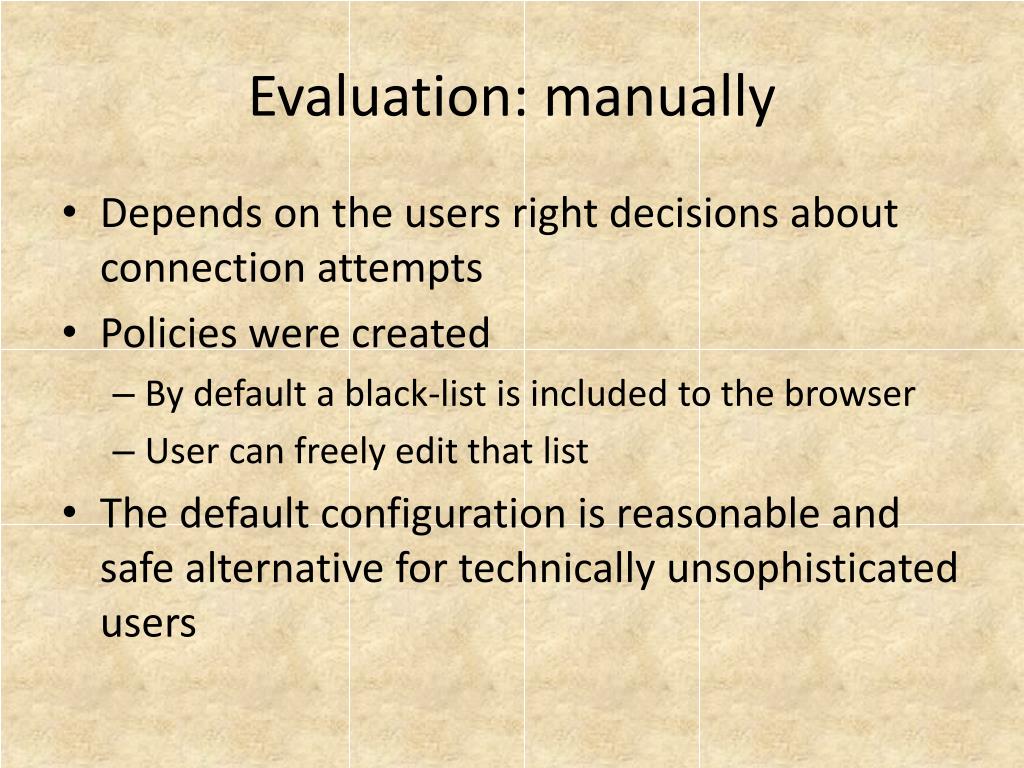 Evaluation: manually

• Depends on the users right decisions about connection attempts
• Policies were created
– By default a black-list is included to the browser
– User can freely edit that list
• The default configuration is reasonable and safe alternative for technically unsophisticated users